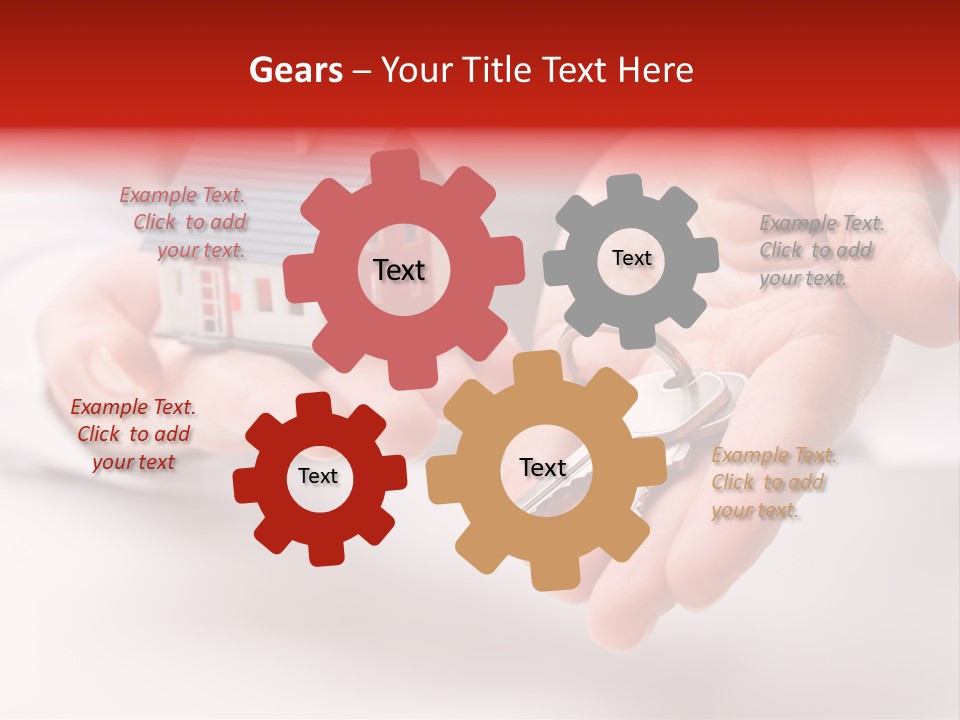 Gears – Your Title Text Here

Example Text. Click to add your text.

Text

Text

Example Text. Click to add your text.

Example Text. Click to add your text

Text

Text

Example Text. Click to add your text.